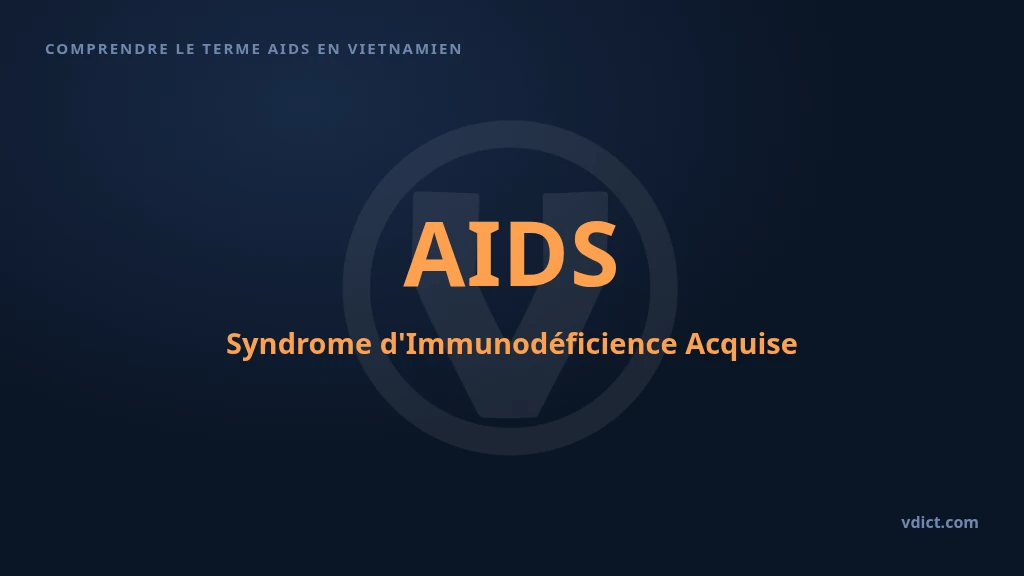 COMPRENDRE LE TERME AIDS EN VIETNAMIEN

AIDS

Syndrome d'Immunodéficience Acquise

vdict.com